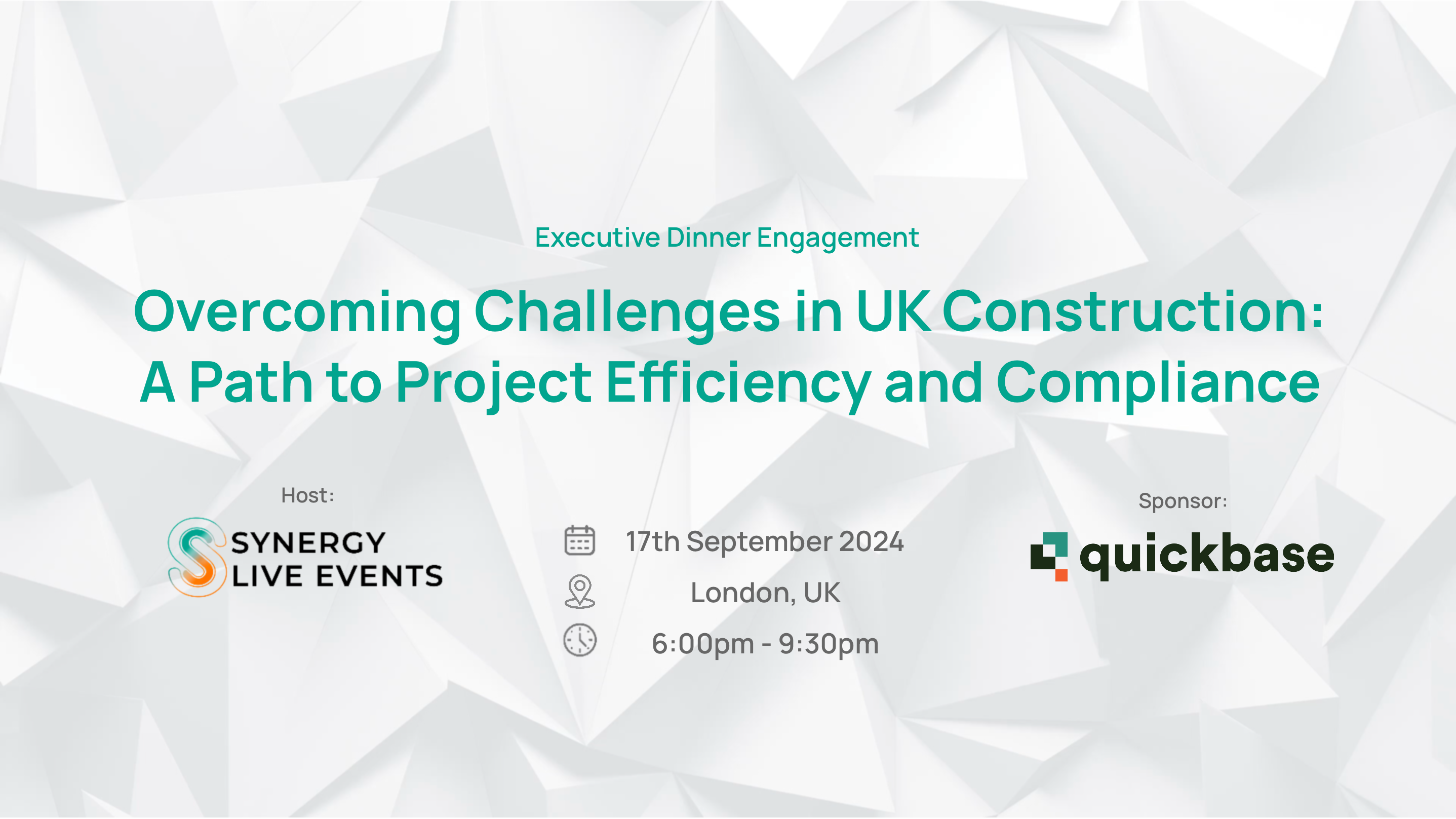 Executive Dinner Engagement

Overcoming Challenges in UK Construction: A Path to Project Efficiency and Compliance

Host:

SYNERGY LIVE EVENTS

17th September 2024

London, UK

6:00pm - 9:30pm

Sponsor:

quickbase